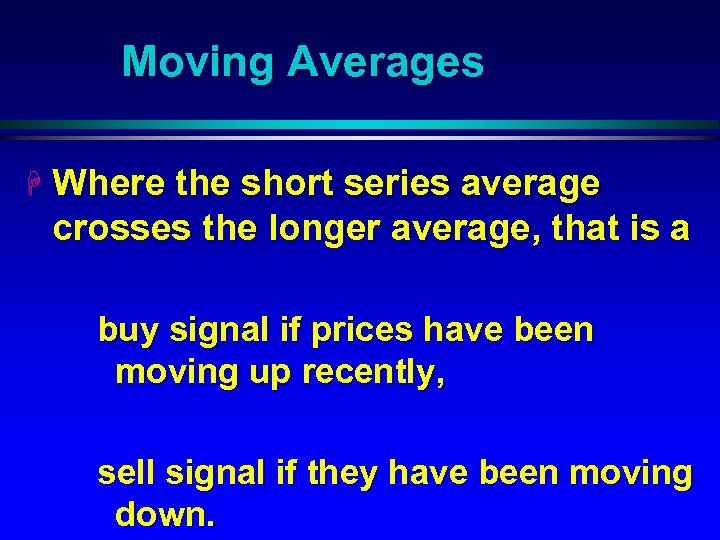 Moving Averages

Where the short series average crosses the longer average, that is a

buy signal if prices have been moving up recently,

sell signal if they have been moving down.